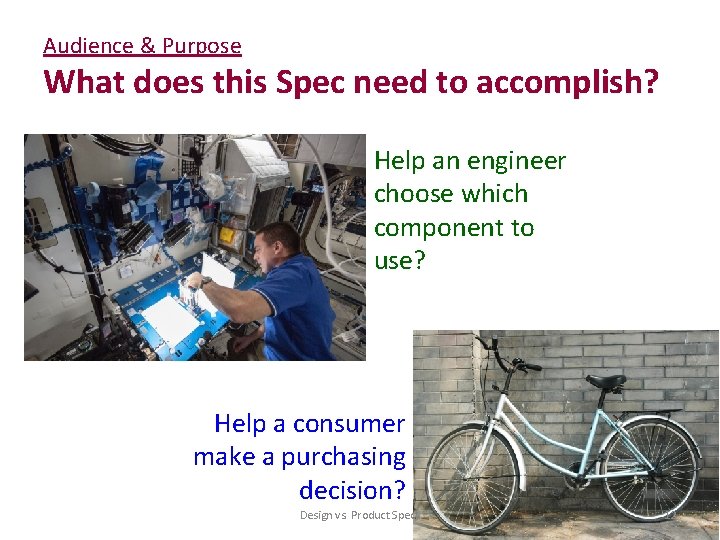 Audience & Purpose
What does this Spec need to accomplish?

Help an engineer choose which component to use?

Help a consumer make a purchasing decision?

Design vs Product Spec